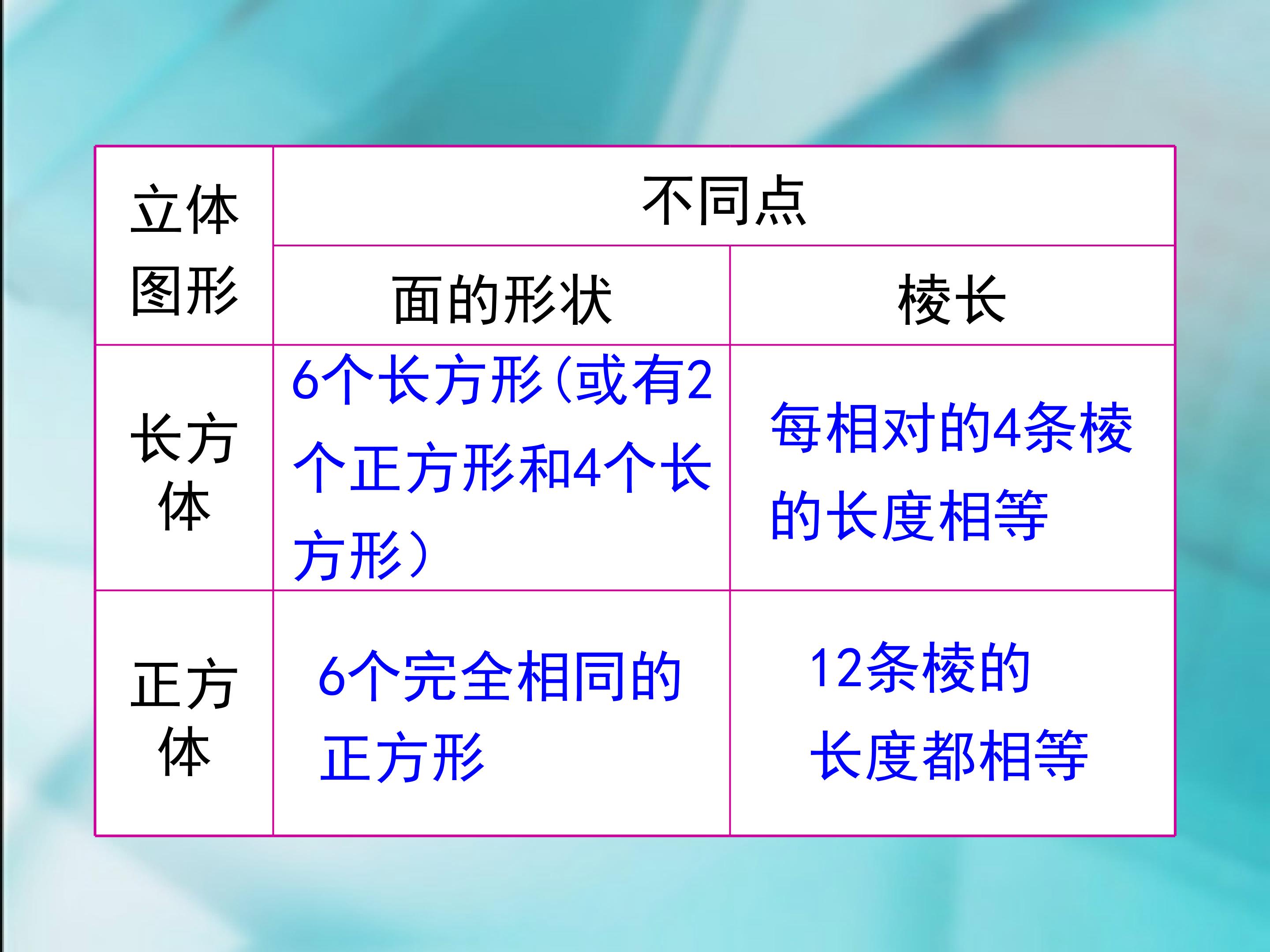 | 立体图形 | 不同点 | |
|---|---|---|
| | 面的形状 | 棱长 |
| 长方体 | 6个长方形(或有2个正方形和4个长方形) | 每相对的4条棱的长度相等 |
| 正方体 | 6个完全相同的正方形 | 12条棱的长度都相等 |